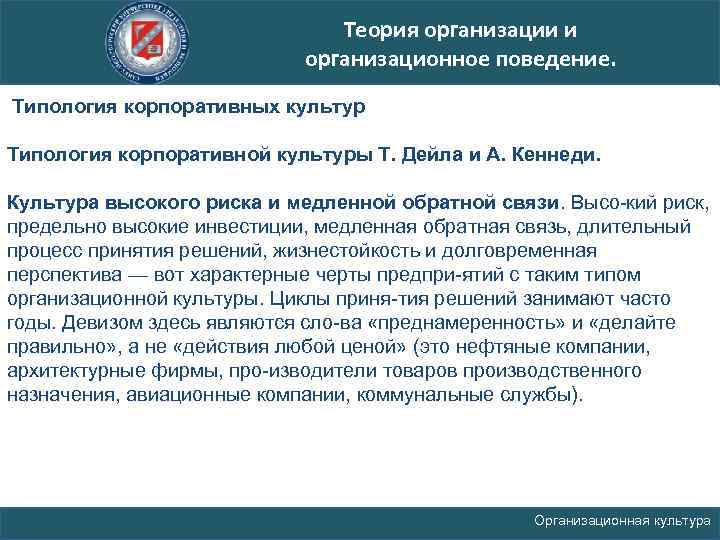 Теория организации и организационное поведение.

Типология корпоративных культур

Типология корпоративной культуры Т. Дейла и А. Кеннеди.

Культура высокого риска и медленной обратной связи. Высо-кий риск, предельно высокие инвестиции, медленная обратная связь, длительный процесс принятия решений, жизнестойкость и долговременная перспектива — вот характерные черты предпри-ятий с таким типом организационной культуры. Циклы приня-тия решений занимают часто годы. Девизом здесь являются сло-ва «преднамеренность» и «делайте правильно», а не «действия любой ценой» (это нефтяные компании, архитектурные фирмы, про-изводители товаров производственного назначения, авиационные компании, коммунальные службы).

Организационная культура